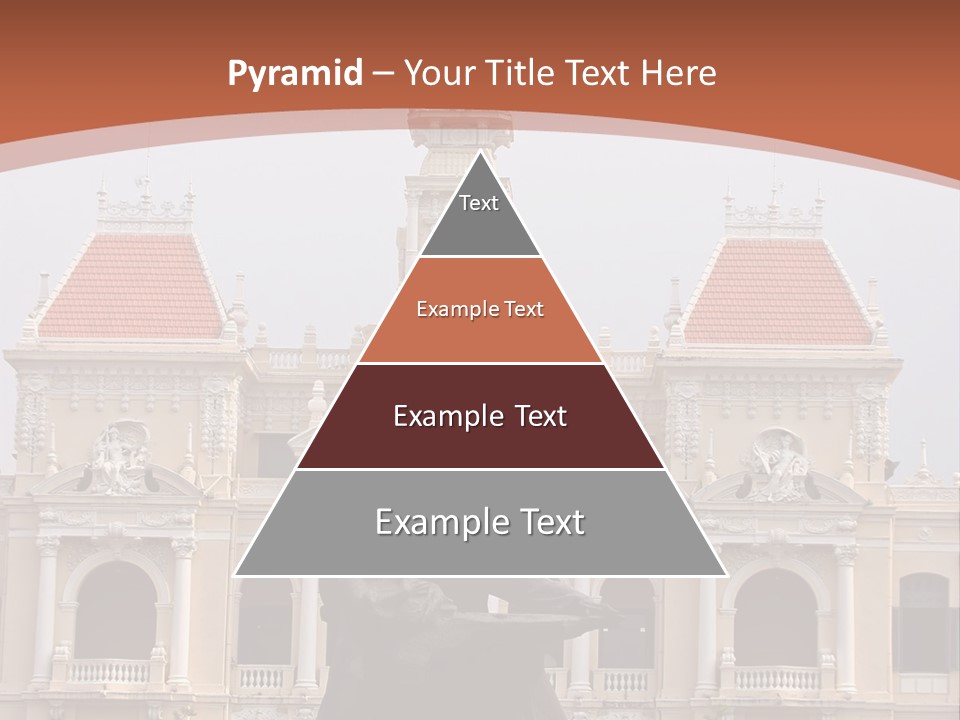 Pyramid – Your Title Text Here

Text

Example Text

Example Text

Example Text